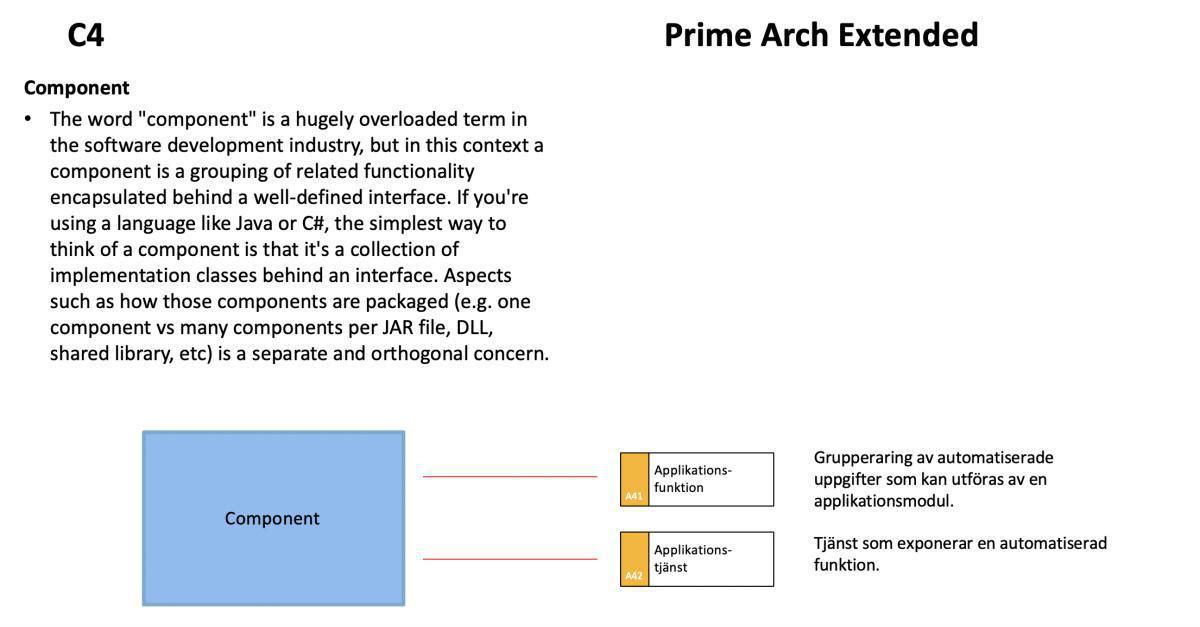 C4

Prime Arch Extended

Component

• The word "component" is a hugely overloaded term in the software development industry, but in this context a component is a grouping of related functionality encapsulated behind a well-defined interface. If you're using a language like Java or C#, the simplest way to think of a component is that it's a collection of implementation classes behind an interface. Aspects such as how those components are packaged (e.g. one component vs many components per JAR file, DLL, shared library, etc) is a separate and orthogonal concern.

Component

A41 Applikations-funktion

A42 Applikations-tjänst

Grupperaring av automatiserade uppgifter som kan utföras av en applikationsmodul.

Tjänst som exponerar en automatiserad funktion.